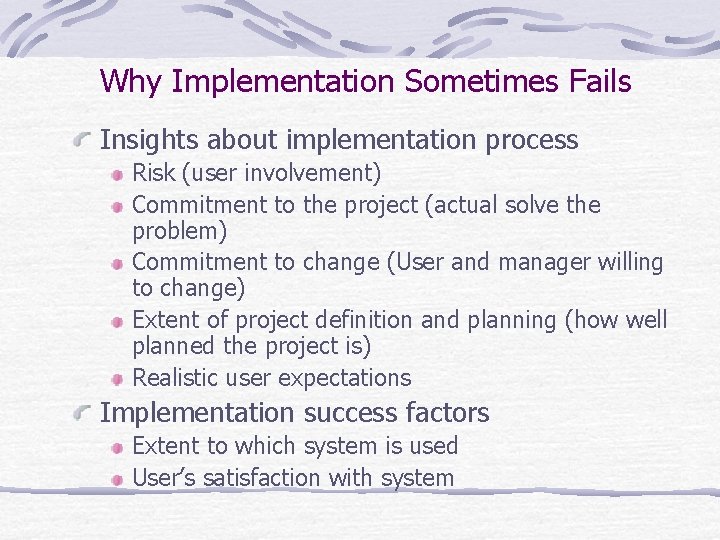 Why Implementation Sometimes Fails

Insights about implementation process

Risk (user involvement)

Commitment to the project (actual solve the problem)

Commitment to change (User and manager willing to change)

Extent of project definition and planning (how well planned the project is)

Realistic user expectations

Implementation success factors

Extent to which system is used

User's satisfaction with system